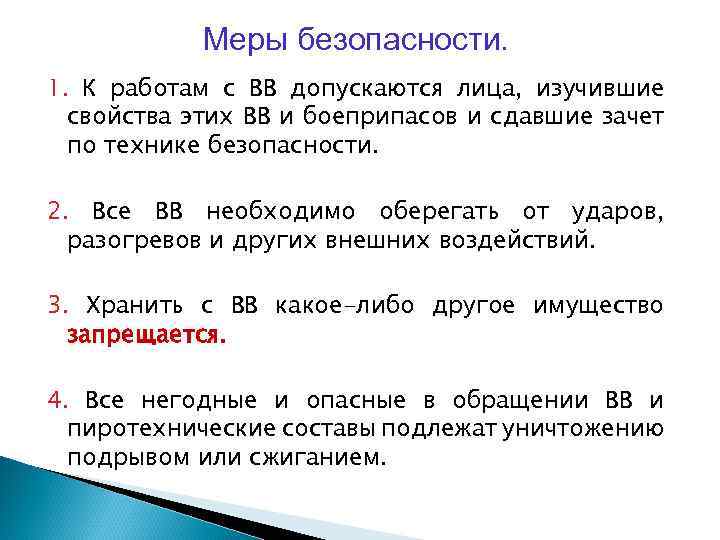 Меры безопасности.

1. К работам с ВВ допускаются лица, изучившие свойства этих ВВ и боеприпасов и сдавшие зачет по технике безопасности.

2. Все ВВ необходимо оберегать от ударов, разогревов и других внешних воздействий.

3. Хранить с ВВ какое-либо другое имущество запрещается.

4. Все негодные и опасные в обращении ВВ и пиротехнические составы подлежат уничтожению подрывом или сжиганием.